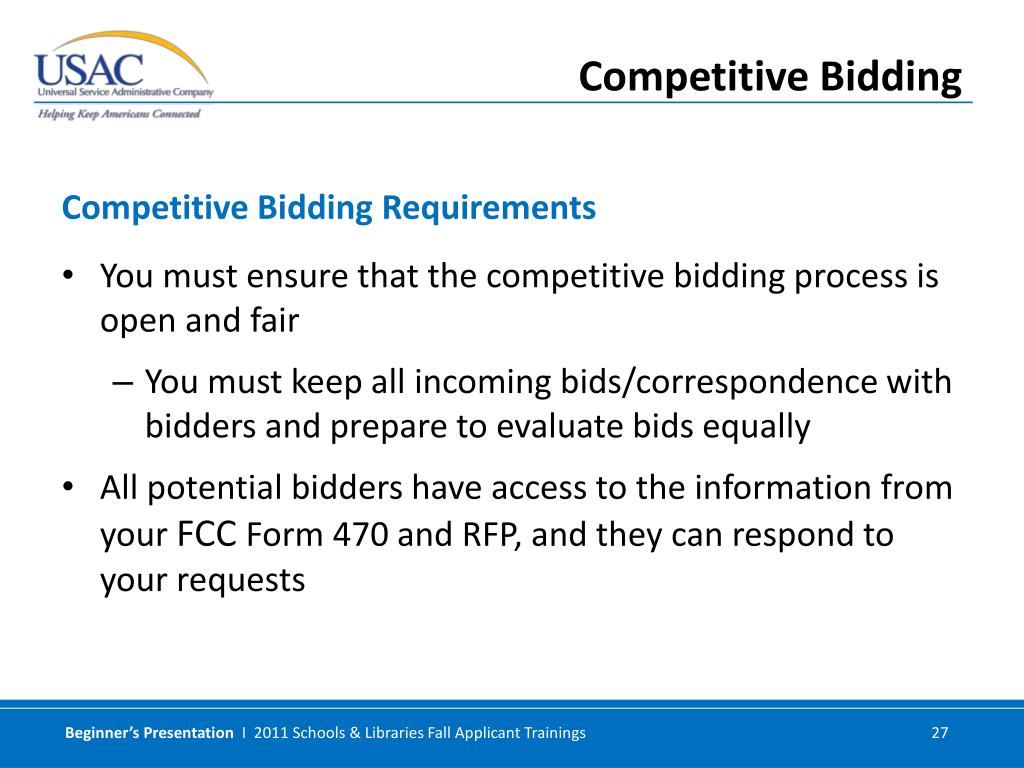 USAC
Universal Service Administrative Company
Helping Keep Americans Connected

Competitive Bidding

Competitive Bidding Requirements

• You must ensure that the competitive bidding process is open and fair
– You must keep all incoming bids/correspondence with bidders and prepare to evaluate bids equally
• All potential bidders have access to the information from your FCC Form 470 and RFP, and they can respond to your requests

Beginner's Presentation I 2011 Schools & Libraries Fall Applicant Trainings
27